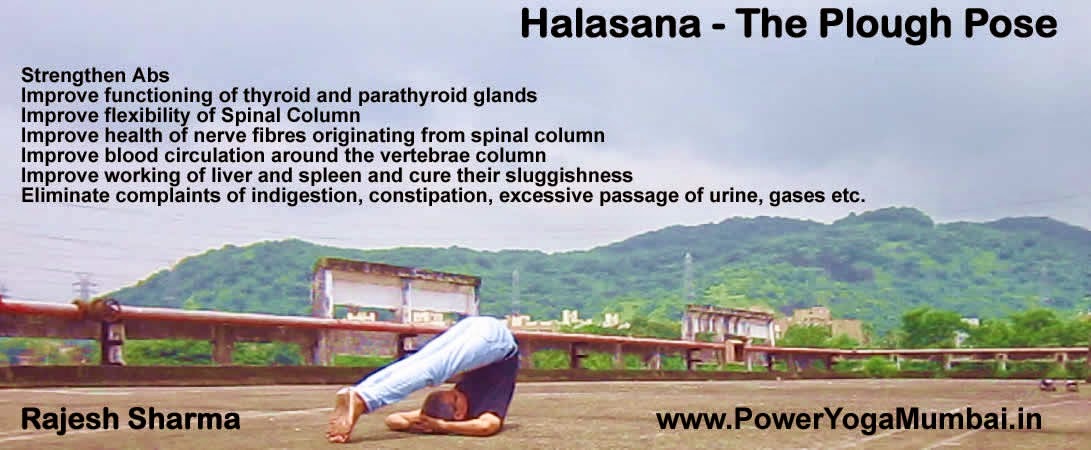 Halasana - The Plough Pose

Strengthen Abs
Improve functioning of thyroid and parathyroid glands
Improve flexibility of Spinal Column
Improve health of nerve fibres originating from spinal column
Improve blood circulation around the vertebrae column
Improve working of liver and spleen and cure their sluggishness
Eliminate complaints of indigestion, constipation, excessive passage of urine, gases etc.

Rajesh Sharma

www.PowerYogaMumbai.in